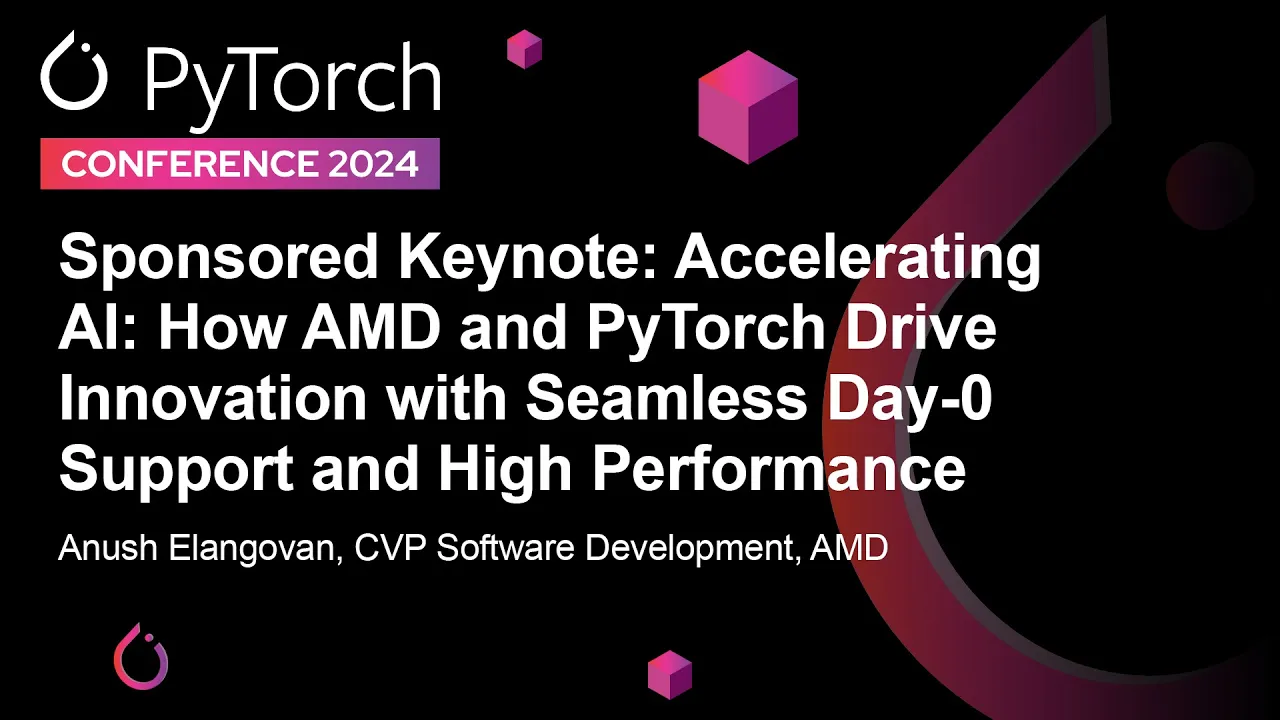 PyTorch
CONFERENCE 2024

Sponsored Keynote: Accelerating AI: How AMD and PyTorch Drive Innovation with Seamless Day-0 Support and High Performance

Anush Elangovan, CVP Software Development, AMD